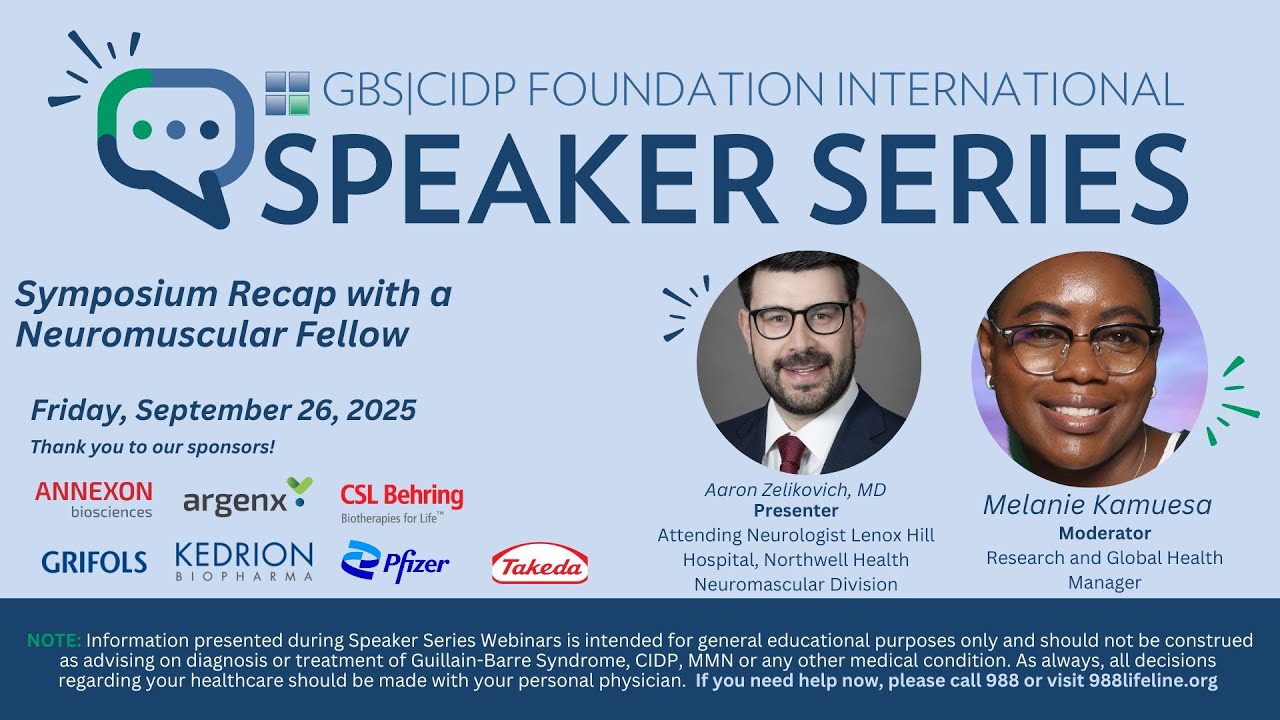 GBS|CIDP FOUNDATION INTERNATIONAL
SPEAKER SERIES

Symposium Recap with a Neuromuscular Fellow

Friday, September 26, 2025

Thank you to our sponsors!

ANNEXON biosciences
argenx
CSL Behring
Biotherapies for Life™
GRIFOLS
KEDRION BIOPHARMA
Pfizer
Takeda

Aaron Zelikovich, MD
Presenter
Attending Neurologist Lenox Hill Hospital, Northwell Health Neuromascular Division

Melanie Kamuesa
Moderator
Research and Global Health Manager

NOTE: Information presented during Speaker Series Webinars is intended for general educational purposes only and should not be construed as advising on diagnosis or treatment of Guillain-Barre Syndrome, CIDP, MMN or any other medical condition. As always, all decisions regarding your healthcare should be made with your personal physician. If you need help now, please call 988 or visit 988lifeline.org